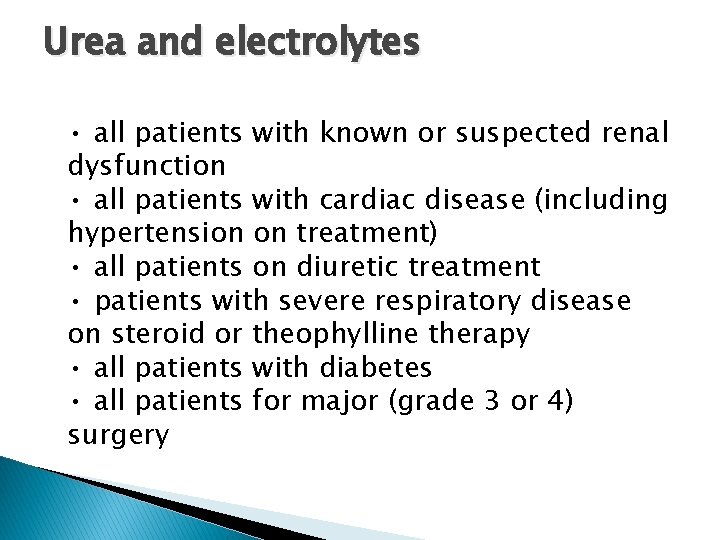 Urea and electrolytes

• all patients with known or suspected renal dysfunction
• all patients with cardiac disease (including hypertension on treatment)
• all patients on diuretic treatment
• patients with severe respiratory disease on steroid or theophylline therapy
• all patients with diabetes
• all patients for major (grade 3 or 4) surgery